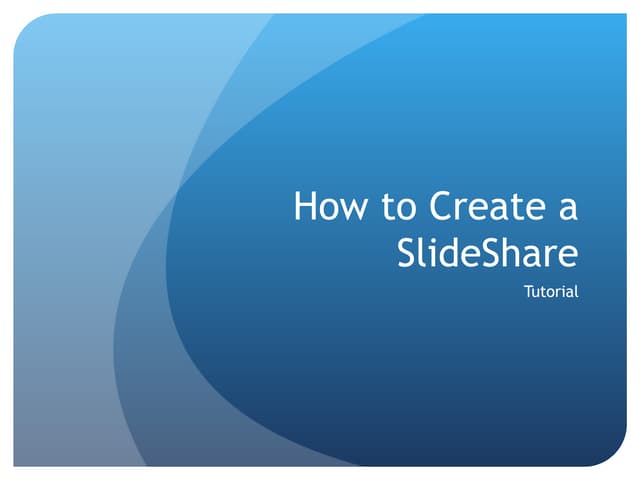 How to Create a SlideShare

Tutorial